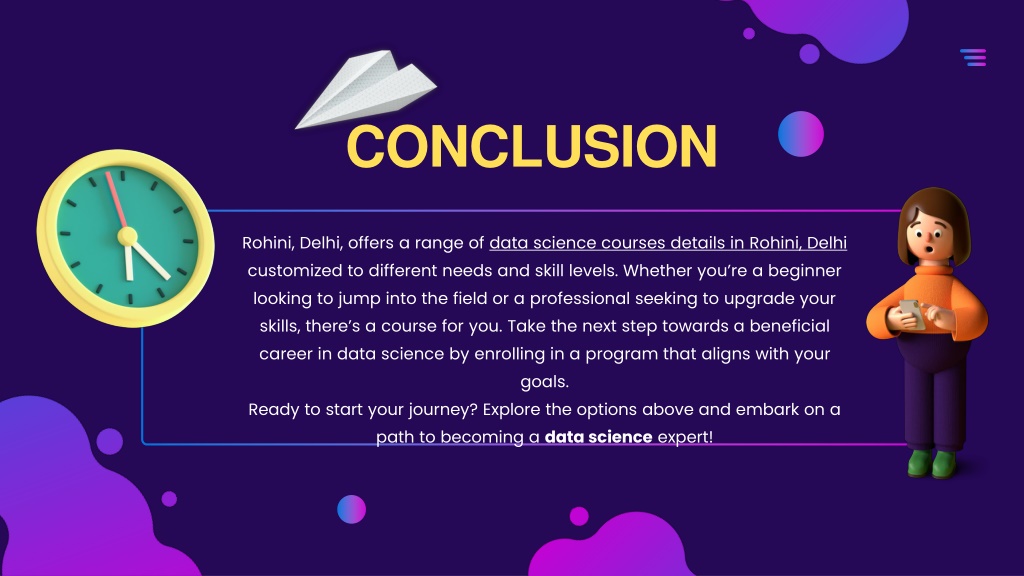 CONCLUSION

Rohini, Delhi, offers a range of data science courses details in Rohini, Delhi customized to different needs and skill levels. Whether you're a beginner looking to jump into the field or a professional seeking to upgrade your skills, there's a course for you. Take the next step towards a beneficial career in data science by enrolling in a program that aligns with your goals.
Ready to start your journey? Explore the options above and embark on a path to becoming a data science expert!